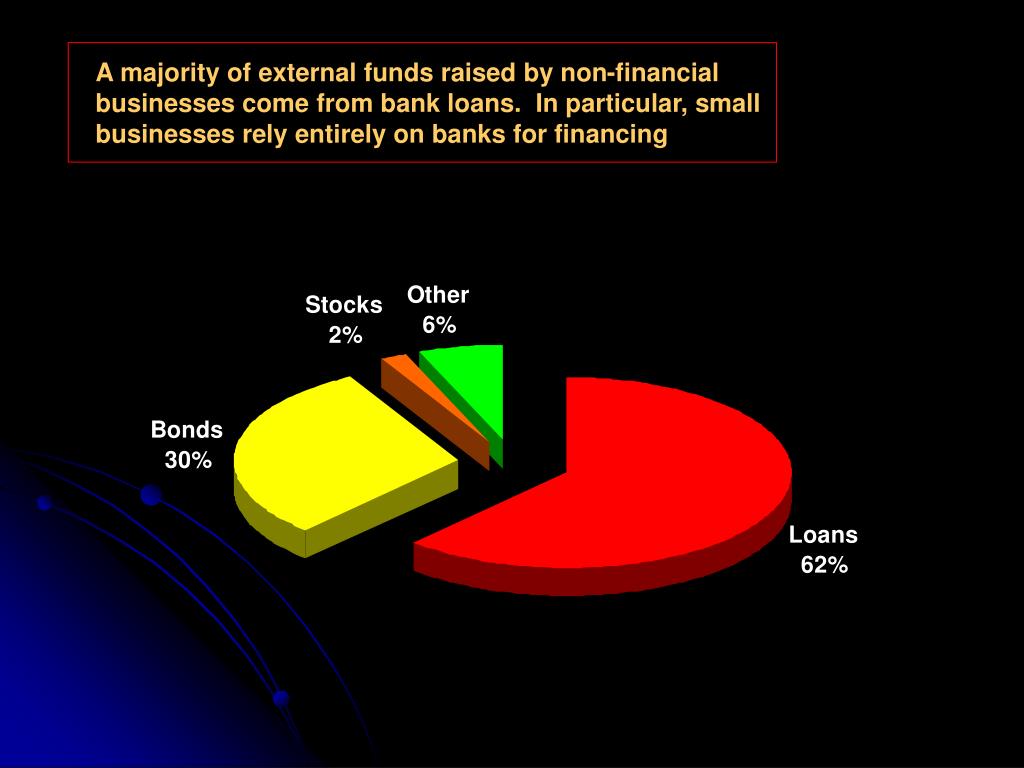 A majority of external funds raised by non-financial businesses come from bank loans. In particular, small businesses rely entirely on banks for financing

Stocks
2%

Other
6%

Bonds
30%

Loans
62%